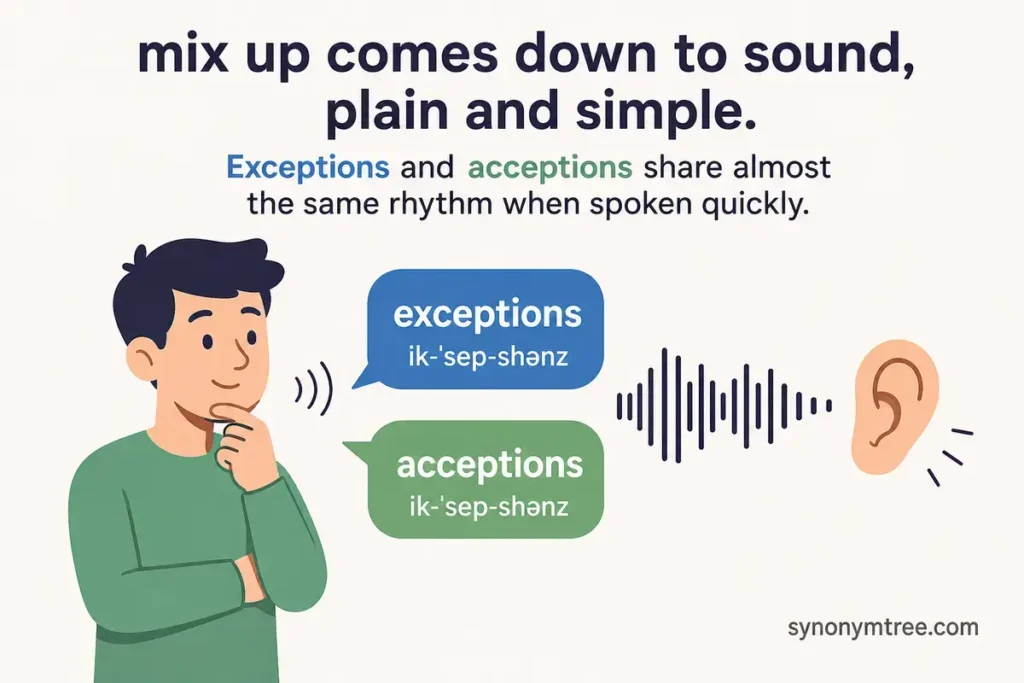 mix up comes down to sound, plain and simple.

Exceptions and acceptions share almost the same rhythm when spoken quickly.

exceptions
ik-ˈsep-shənz

acceptions
ik-ˈsep-shənz

synonymtree.com